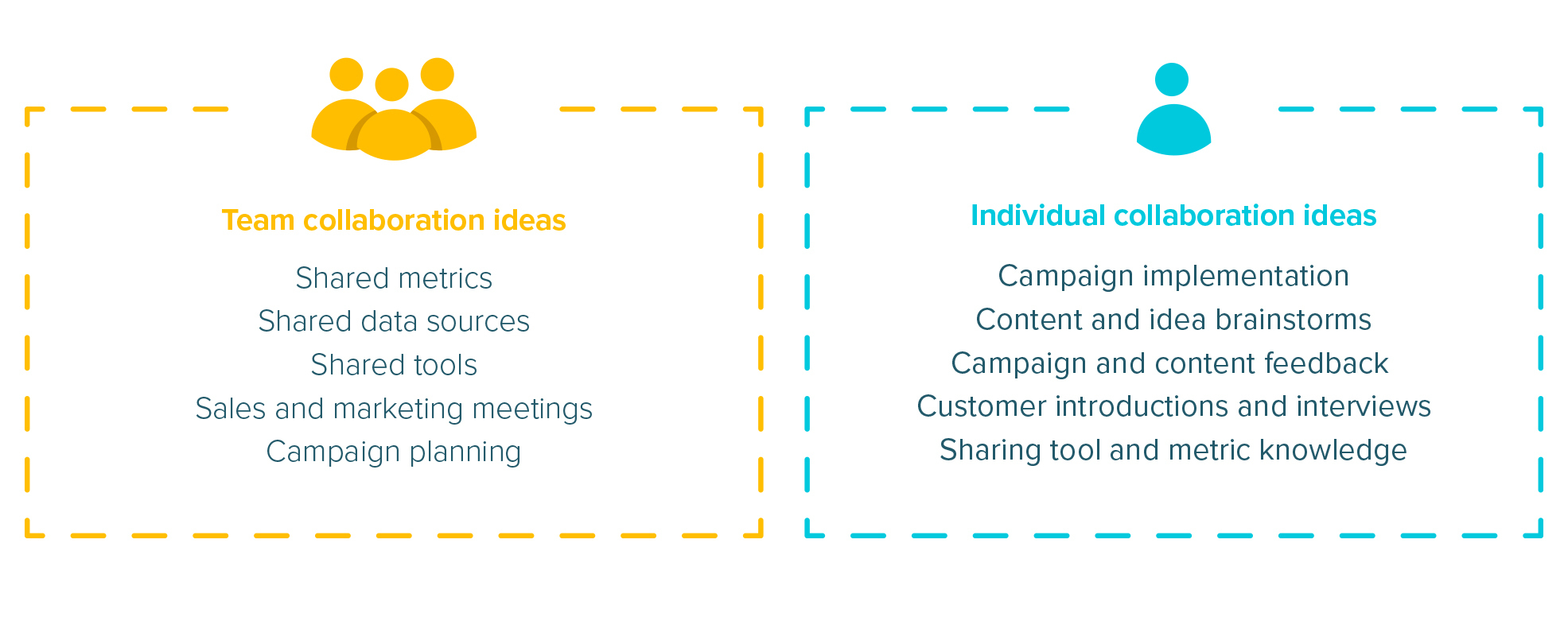 Team collaboration ideas

Shared metrics
Shared data sources
Shared tools
Sales and marketing meetings
Campaign planning

Individual collaboration ideas

Campaign implementation
Content and idea brainstorms
Campaign and content feedback
Customer introductions and interviews
Sharing tool and metric knowledge